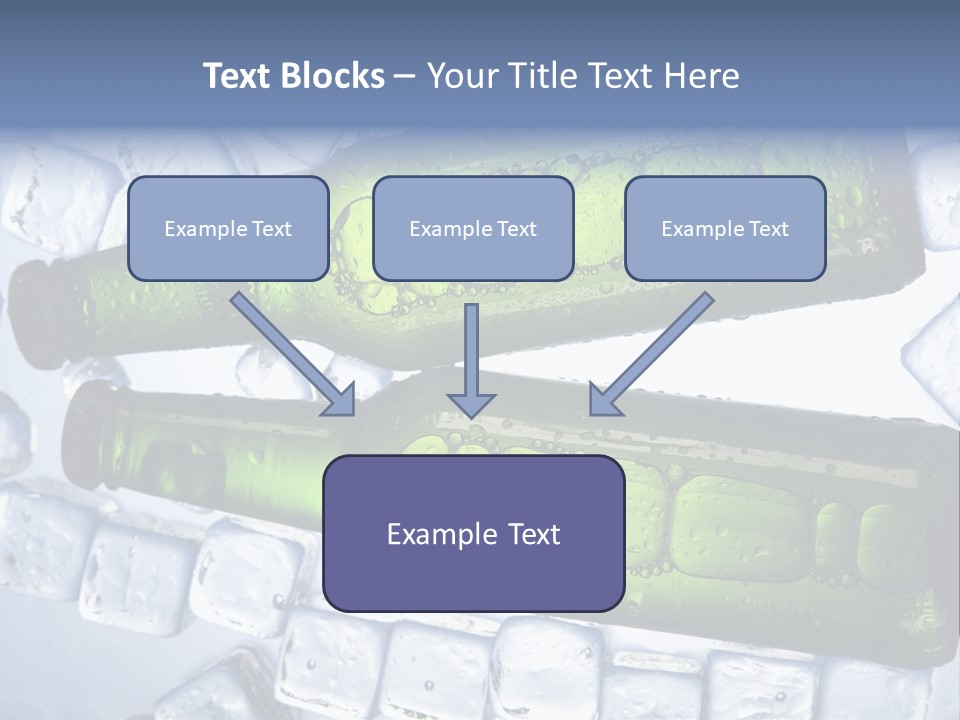 Text Blocks – Your Title Text Here

Example Text

Example Text

Example Text

Example Text